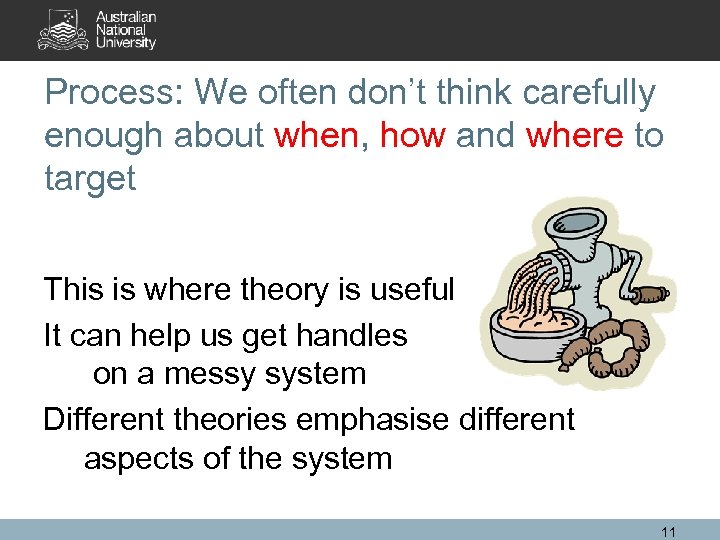 Australian National University

Process: We often don’t think carefully enough about when, how and where to target

This is where theory is useful

It can help us get handles on a messy system

Different theories emphasise different aspects of the system

11